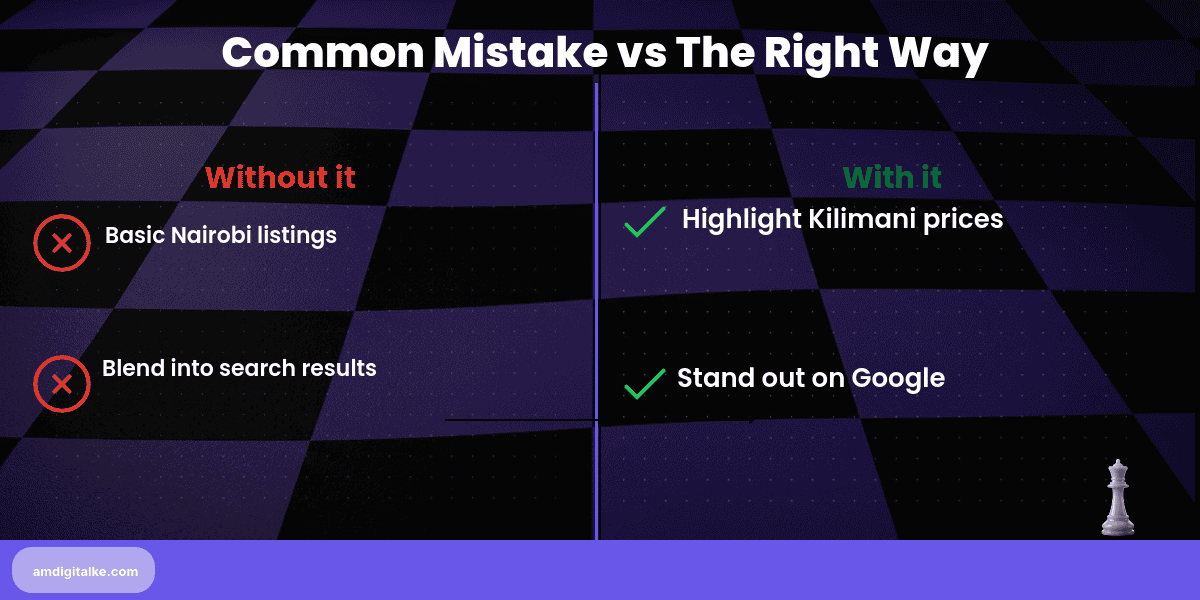 Common Mistake vs The Right Way

Without it

Basic Nairobi listings

Blend into search results

With it

Highlight Kilimani prices

Stand out on Google

amdigitalke.com